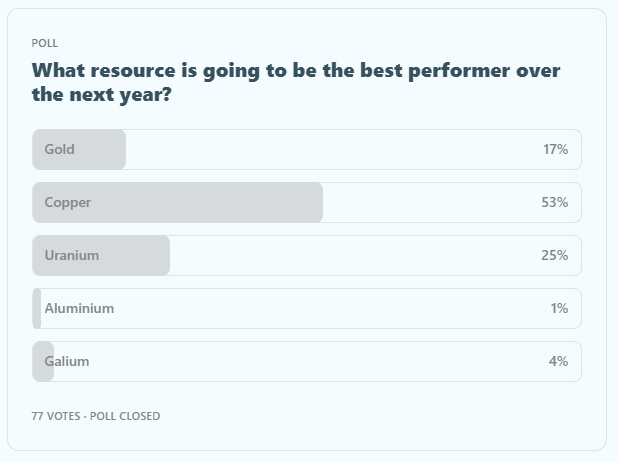 POLL

What resource is going to be the best performer over the next year?

Gold 17%

Copper 53%

Uranium 25%

Aluminium 1%

Galium 4%

77 VOTES · POLL CLOSED